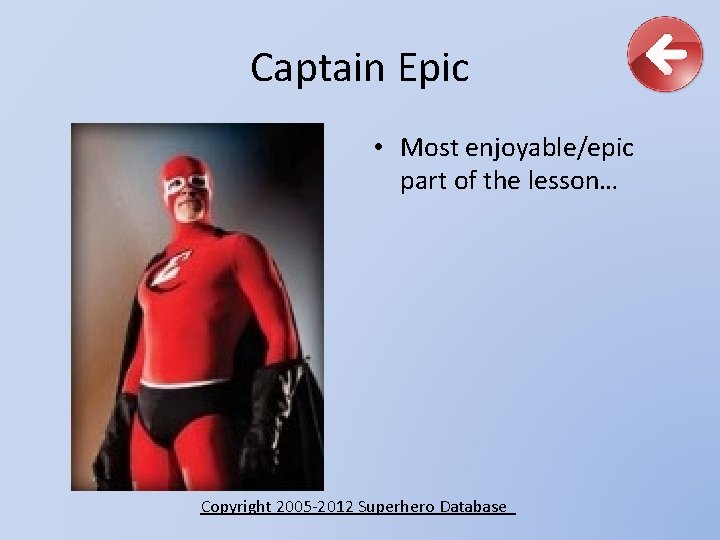 Captain Epic

• Most enjoyable/epic part of the lesson…

Copyright 2005-2012 Superhero Database